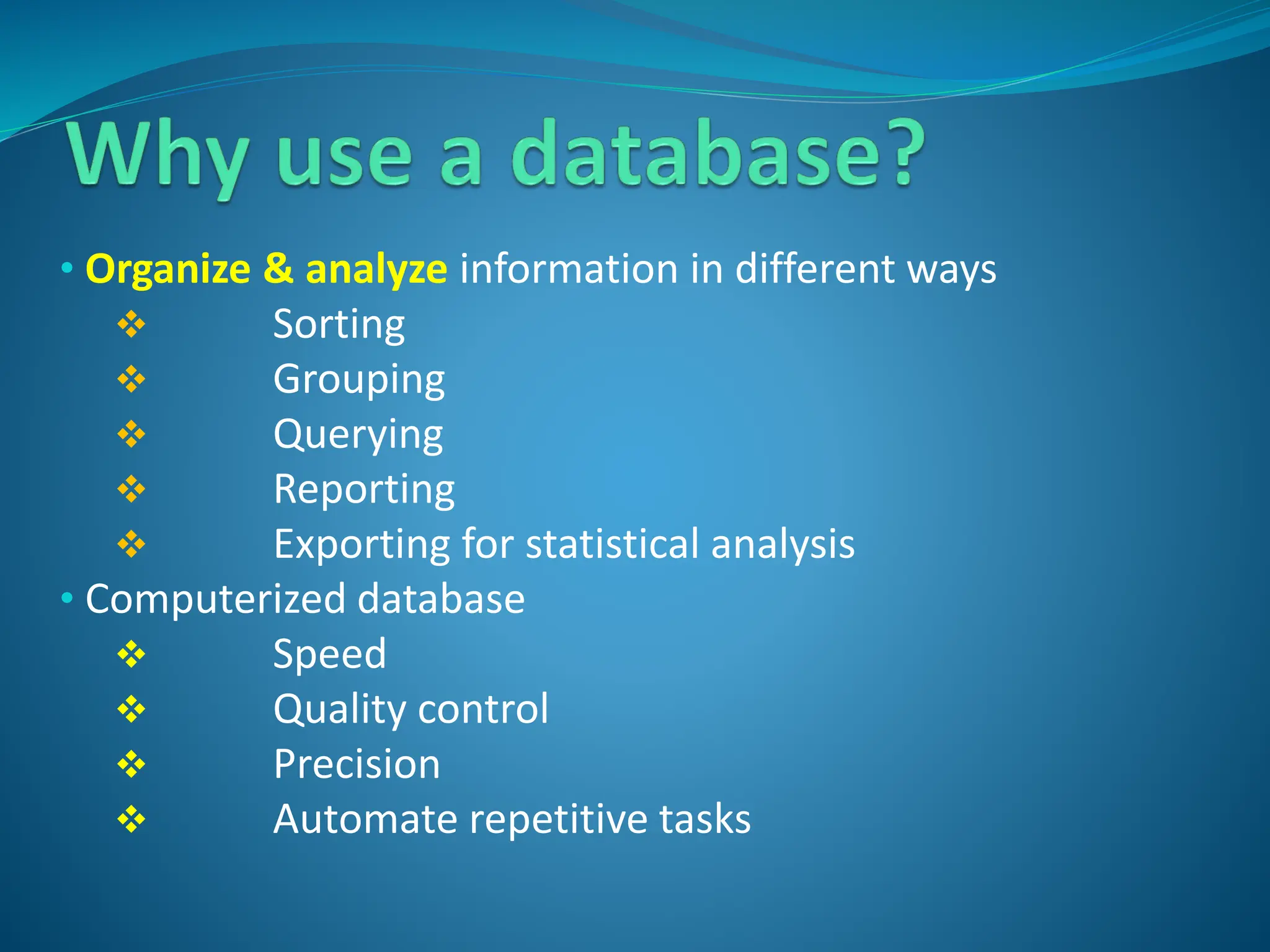 Why use a database?

• Organize & analyze information in different ways
❖ Sorting
❖ Grouping
❖ Querying
❖ Reporting
❖ Exporting for statistical analysis
• Computerized database
❖ Speed
❖ Quality control
❖ Precision
❖ Automate repetitive tasks